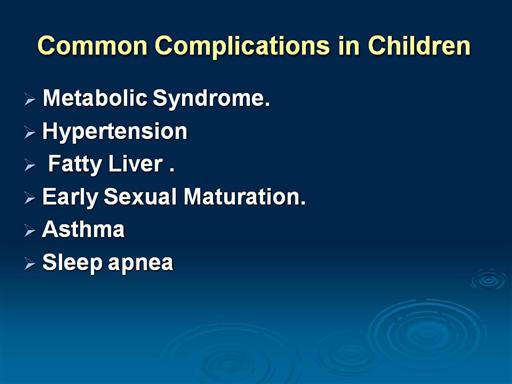 Common Complications in Children

➢ Metabolic Syndrome.
➢ Hypertension
➢ Fatty Liver .
➢ Early Sexual Maturation.
➢ Asthma
➢ Sleep apnea